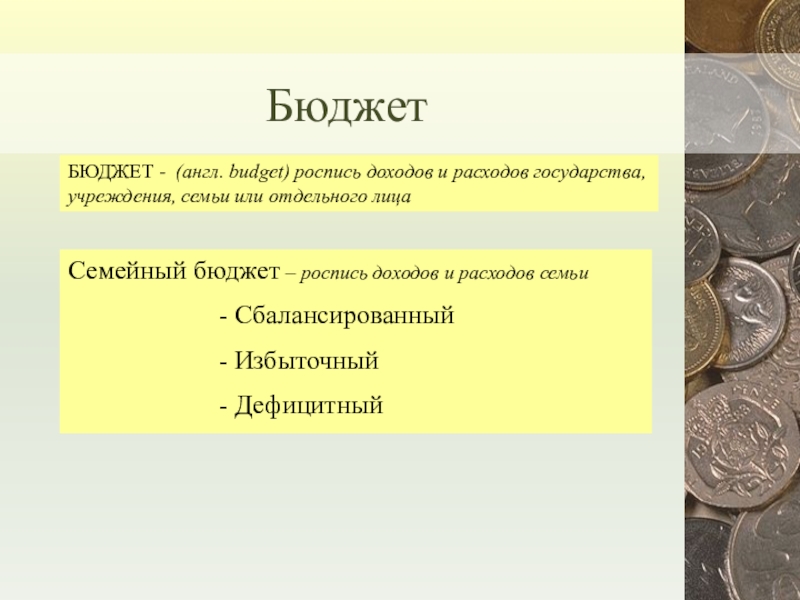 Бюджет

БЮДЖЕТ - (англ. budget) роспись доходов и расходов государства, учреждения, семьи или отдельного лица

Семейный бюджет – роспись доходов и расходов семьи

- Сбалансированный

- Избыточный

- Дефицитный